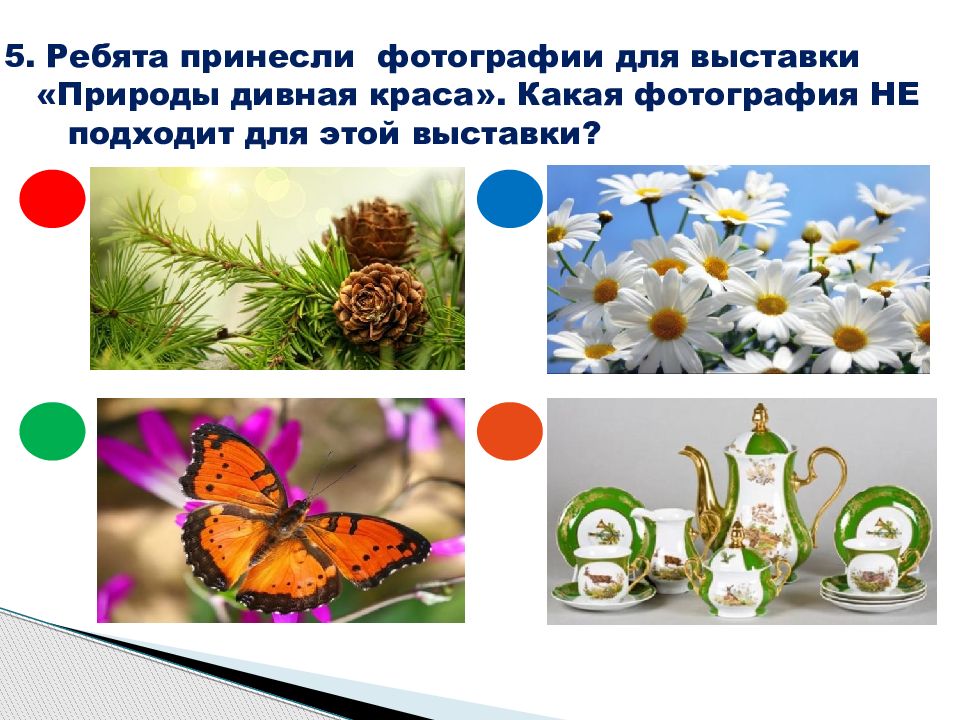 5. Ребята принесли фотографии для выставки «Природы дивная краса». Какая фотография НЕ подходит для этой выставки?